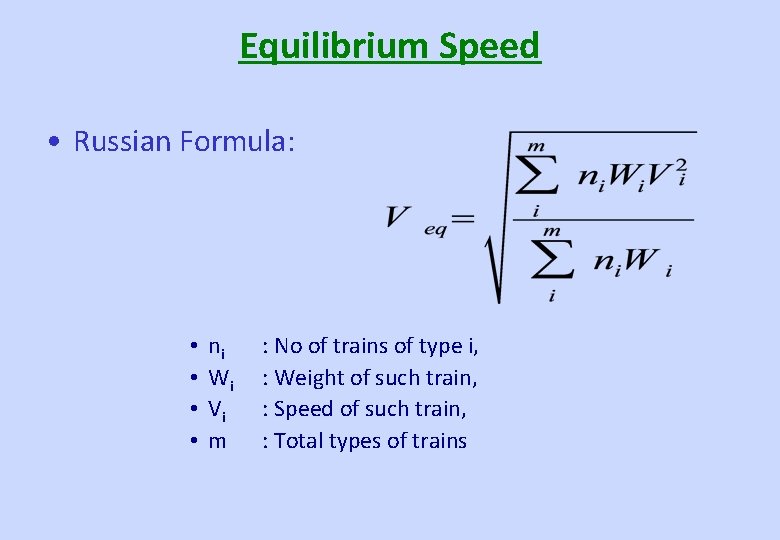 Equilibrium Speed

• Russian Formula:

$V_{eq} = \sqrt{\frac{\sum_{i}^{m} n_i W_i V_i^2}{\sum_{i}^{m} n_i W_i}}$

• $n_i$ : No of trains of type i,
• $W_i$ : Weight of such train,
• $V_i$ : Speed of such train,
• m : Total types of trains